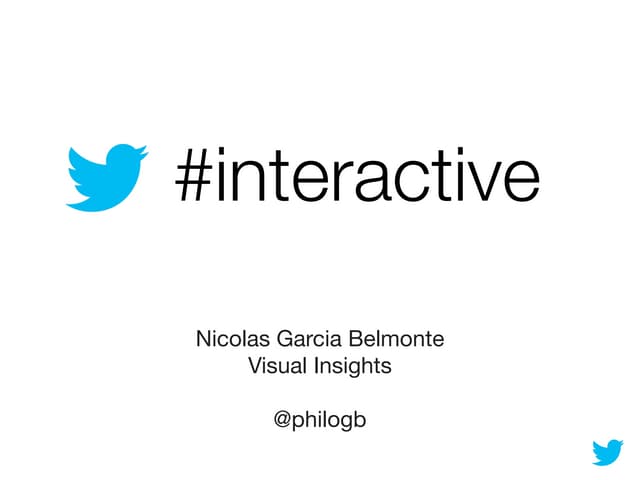 #interactive

Nicolas Garcia Belmonte
Visual Insights

@philogb